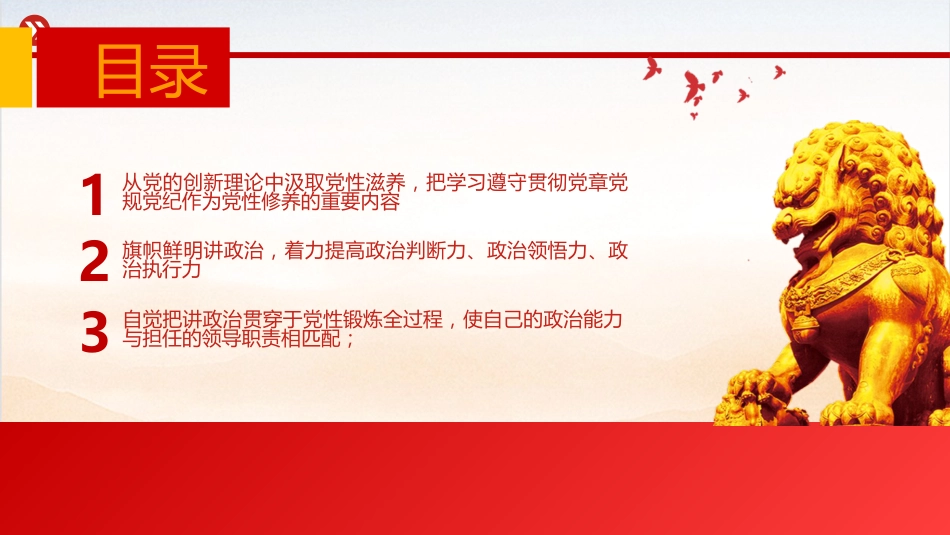 目录

1 从党的创新理论中汲取党性滋养，把学习遵守贯彻党章党规党纪作为党性修养的重要内容

2 旗帜鲜明讲政治，着力提高政治判断力、政治领悟力、政治执行力

3 自觉把讲政治贯穿于党性锻炼全过程，使自己的政治能力与担任的领导职责相匹配；